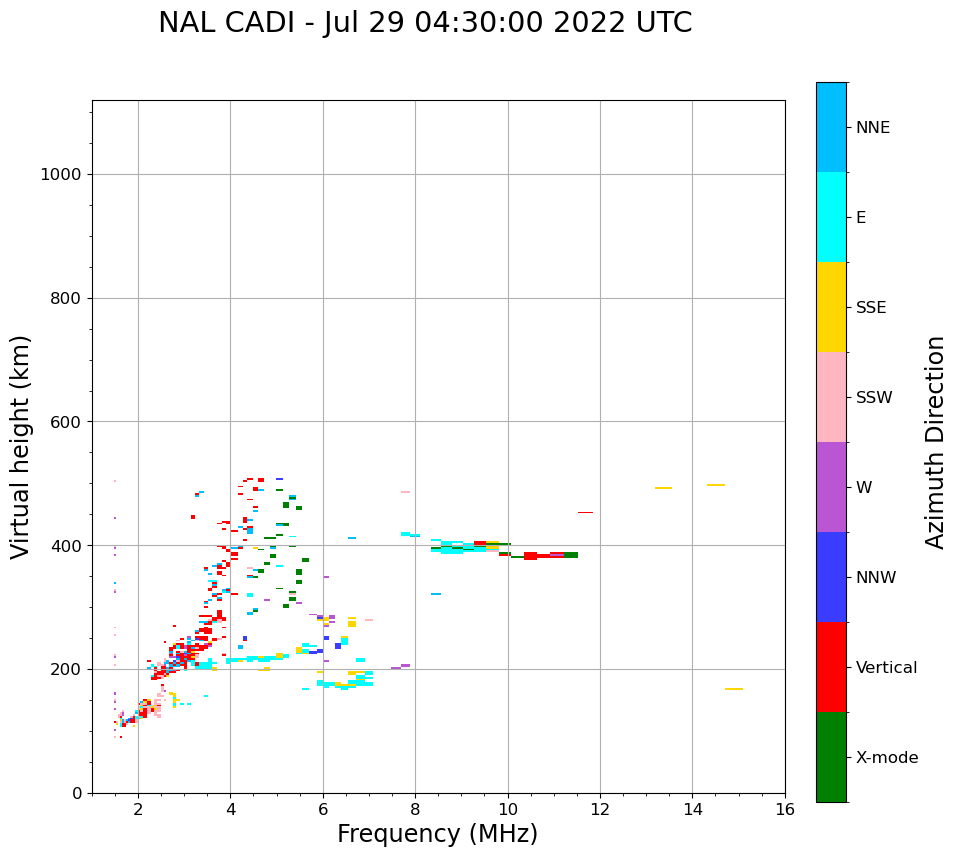 NAL CADI - Jul 29 04:30:00 2022 UTC

Virtual height (km)

1000
800
600
400
200
0

2
4
6
8
10
12
14
16

Frequency (MHz)

NNE
E
SSE
SSW
W
NNW
Vertical
X-mode

Azimuth Direction